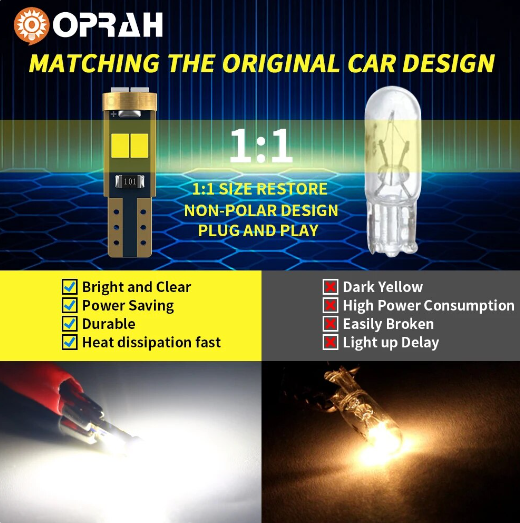 OPRAH

MATCHING THE ORIGINAL CAR DESIGN

101

1:1

1:1 SIZE RESTORE
NON-POLAR DESIGN
PLUG AND PLAY

Bright and Clear
Power Saving
Durable
Heat dissipation fast

Dark Yellow
High Power Consumption
Easily Broken
Light up Delay